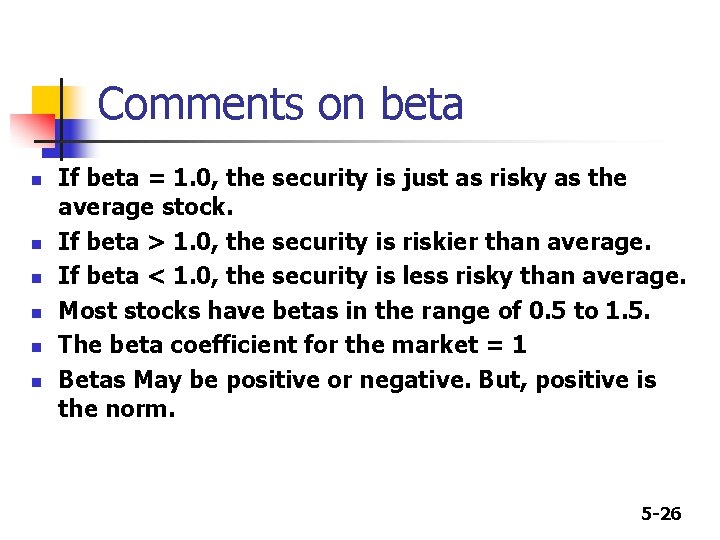 Comments on beta

- If beta = 1.0, the security is just as risky as the average stock.
- If beta > 1.0, the security is riskier than average.
- If beta < 1.0, the security is less risky than average.
- Most stocks have betas in the range of 0.5 to 1.5.
- The beta coefficient for the market = 1
- Betas May be positive or negative. But, positive is the norm.

5-26